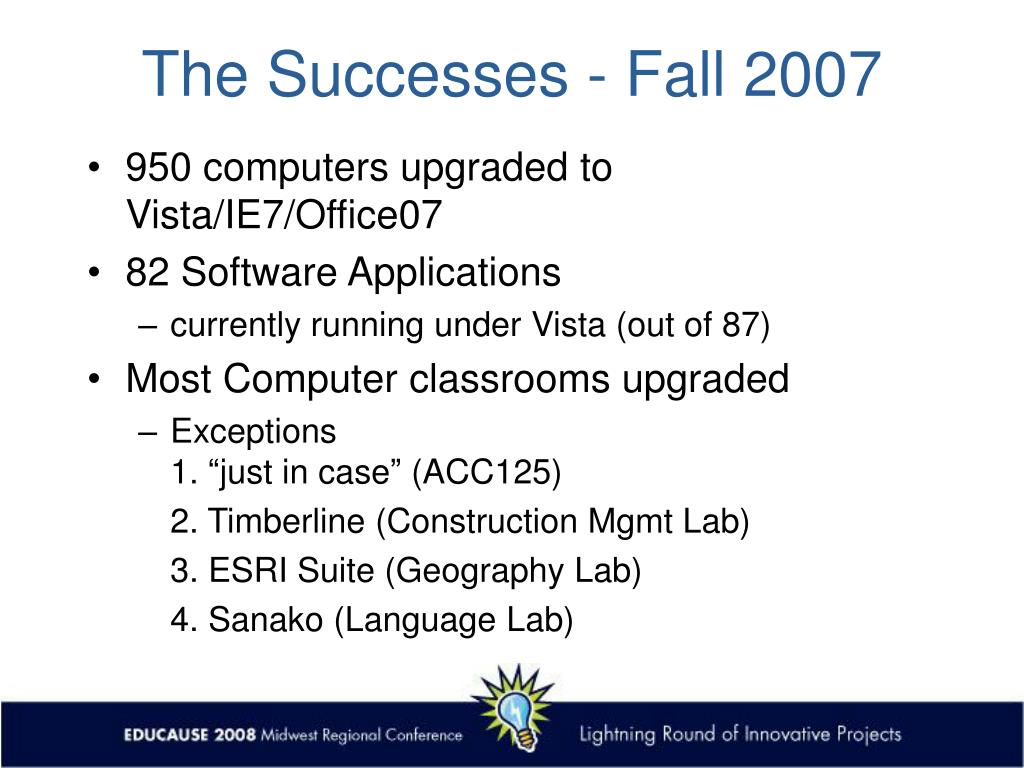 The Successes - Fall 2007

• 950 computers upgraded to Vista/IE7/Office07
• 82 Software Applications
– currently running under Vista (out of 87)
• Most Computer classrooms upgraded
– Exceptions
1. “just in case” (ACC125)
2. Timberline (Construction Mgmt Lab)
3. ESRI Suite (Geography Lab)
4. Sanako (Language Lab)

EDUCAUSE 2008 Midwest Regional Conference Lightning Round of Innovative Projects